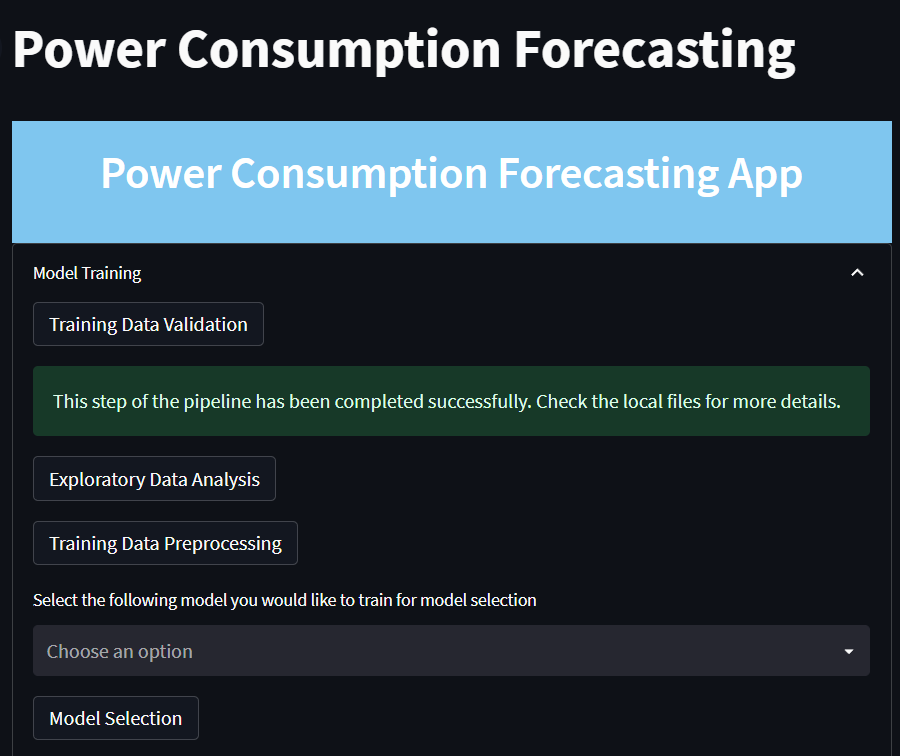 Power Consumption Forecasting

Power Consumption Forecasting App

Model Training

Training Data Validation

This step of the pipeline has been completed successfully. Check the local files for more details.

Exploratory Data Analysis

Training Data Preprocessing

Select the following model you would like to train for model selection

Choose an option

Model Selection